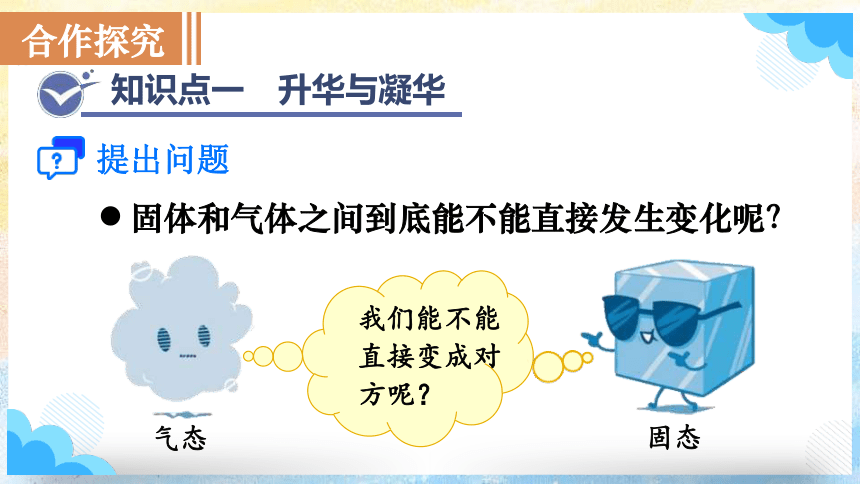 合作探究

知识点一　升华与凝华

提出问题

● 固体和气体之间到底能不能直接发生变化呢？

我们能不能直接变成对方呢？

气态

固态